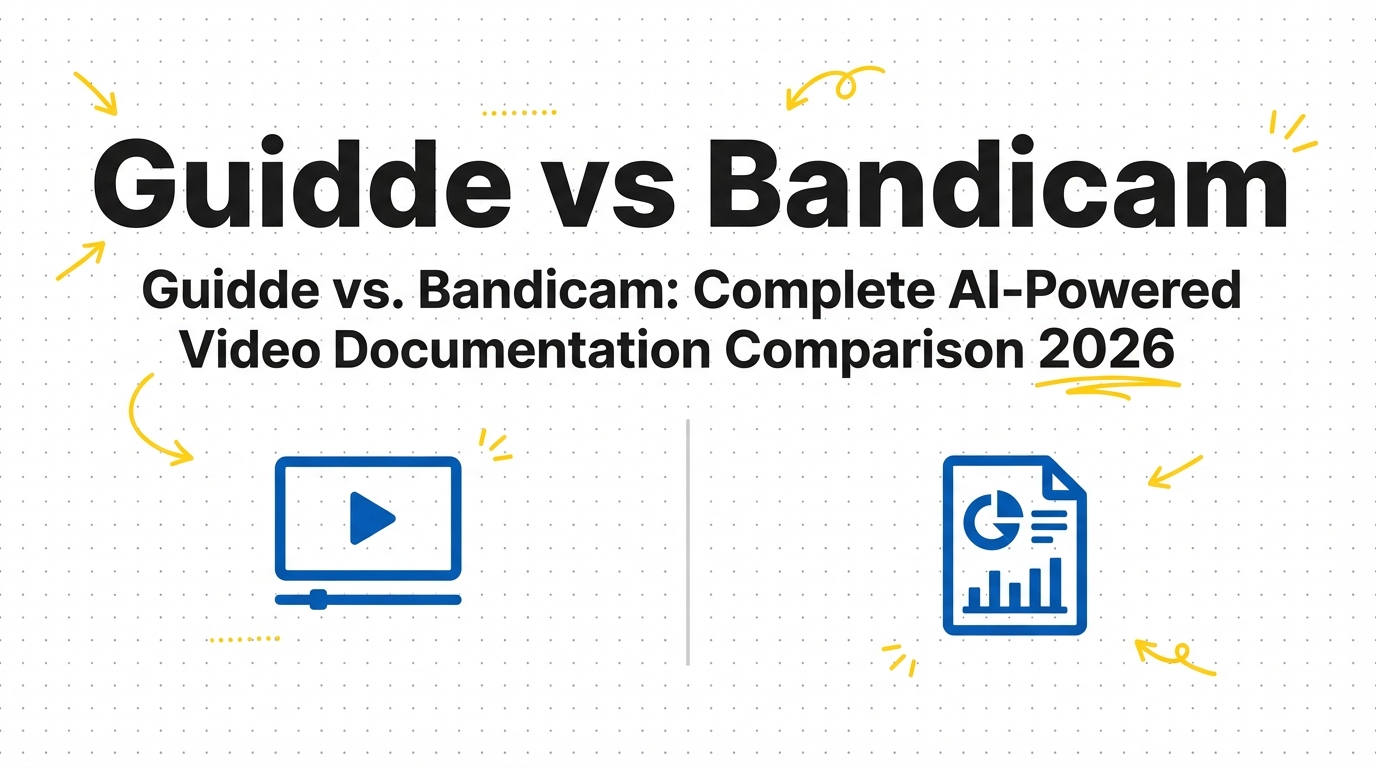 Guidde vs Bandicam

Guidde vs. Bandicam: Complete AI-Powered Video Documentation Comparison 2026